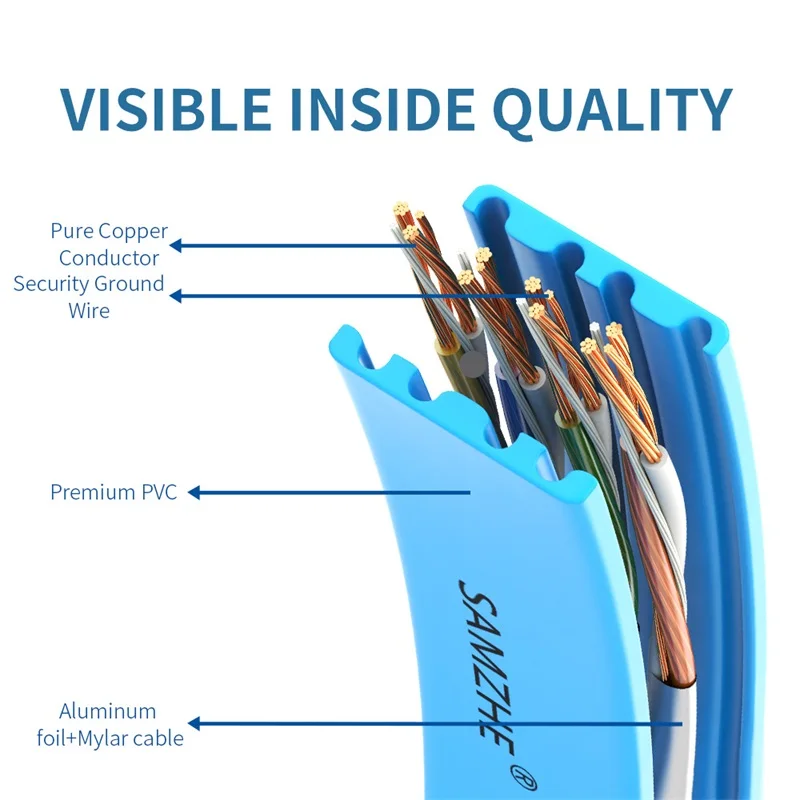 VISIBLE INSIDE QUALITY

Pure Copper Conductor

Security Ground Wire

Premium PVC

SAMZHE ®

Aluminum foil+Mylar cable